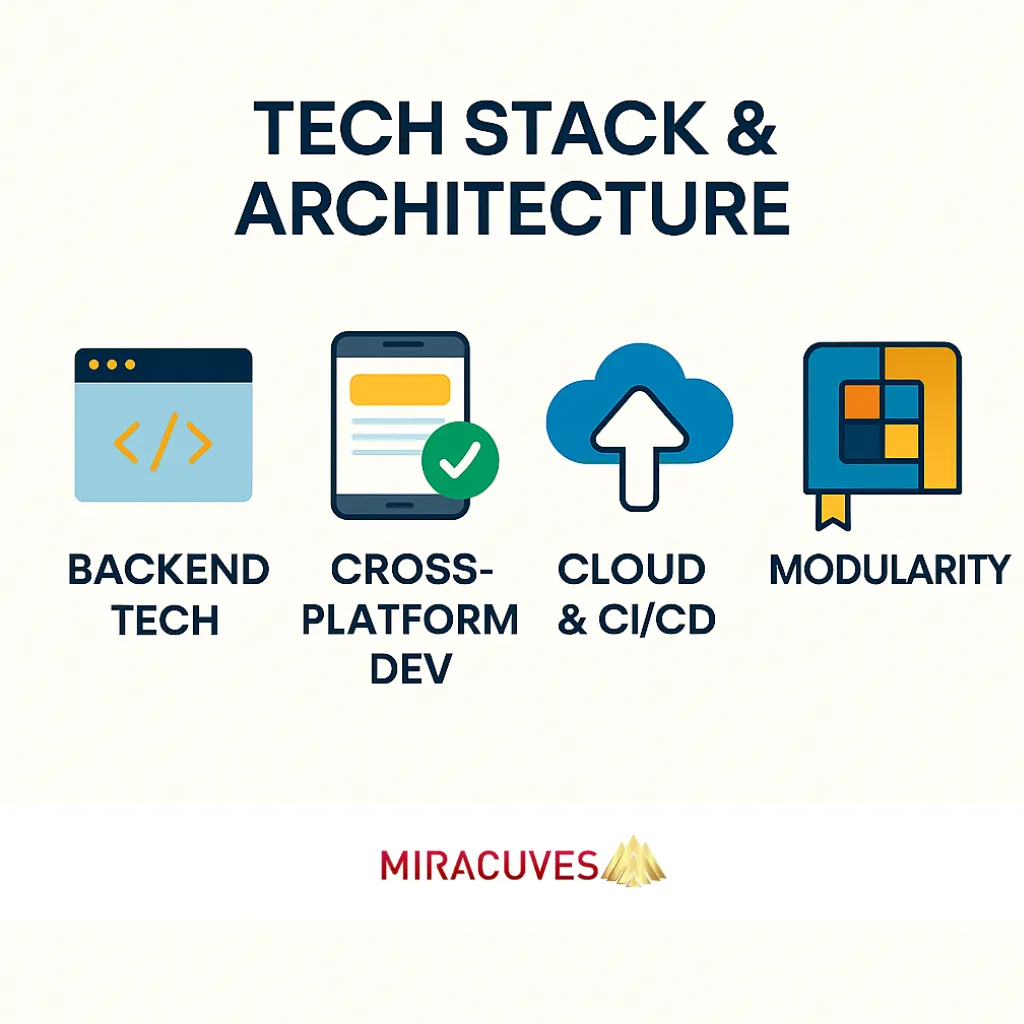 TECH STACK & ARCHITECTURE

</>

BACKEND TECH

CROSS-PLATFORM DEV

CLOUD & CI/CD

MODULARITY

MIRACUVES